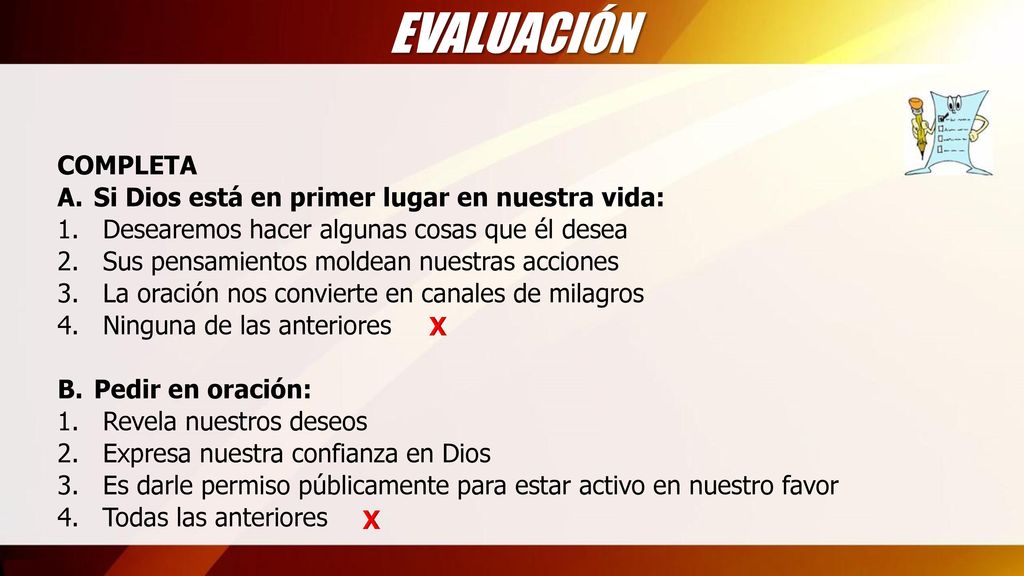 EVALUACIÓN

COMPLETA
A. Si Dios está en primer lugar en nuestra vida:
1. Desearemos hacer algunas cosas que él desea
2. Sus pensamientos moldean nuestras acciones
3. La oración nos convierte en canales de milagros
4. Ninguna de las anteriores X

B. Pedir en oración:
1. Revela nuestros deseos
2. Expresa nuestra confianza en Dios
3. Es darle permiso públicamente para estar activo en nuestro favor
4. Todas las anteriores X